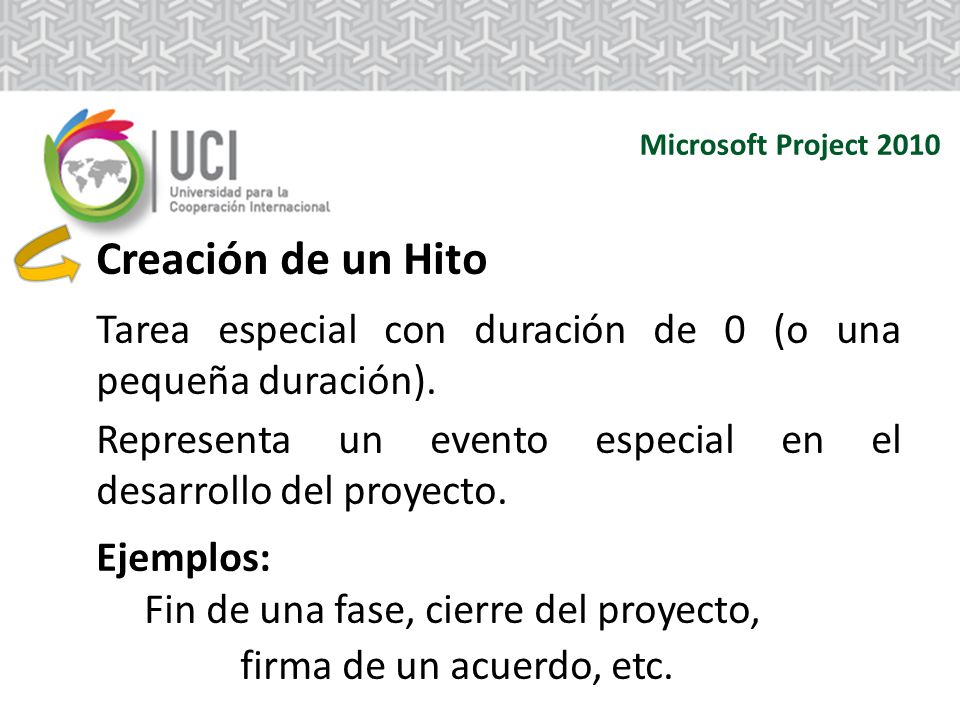 UCI
Universidad para la Cooperación Internacional

Microsoft Project 2010

Creación de un Hito

Tarea especial con duración de 0 (o una pequeña duración).

Representa un evento especial en el desarrollo del proyecto.

Ejemplos:

Fin de una fase, cierre del proyecto, firma de un acuerdo, etc.